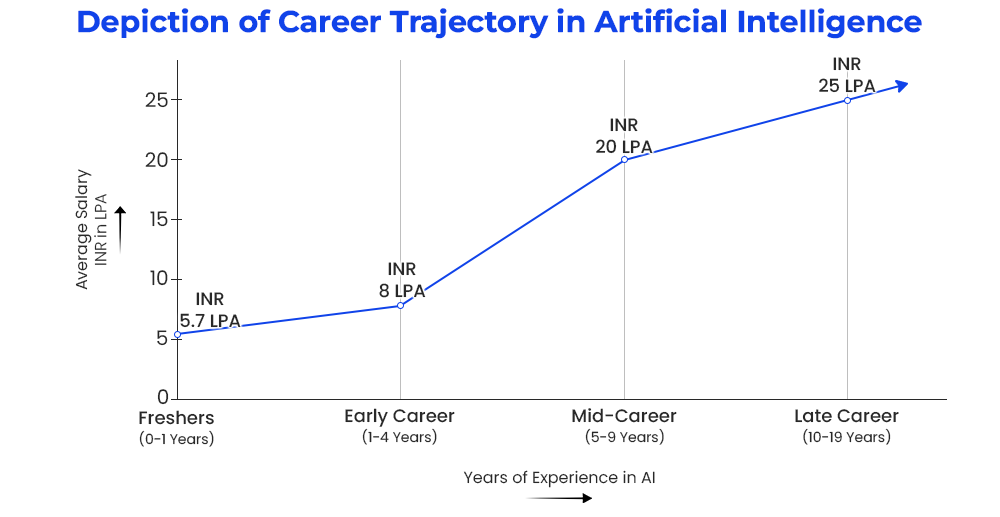 Depiction of Career Trajectory in Artificial Intelligence

Average Salary
INR in LPA

25
20
15
10
5
0

INR
5.7 LPA

INR
8 LPA

INR
20 LPA

INR
25 LPA

Freshers
(0-1 Years)

Early Career
(1-4 Years)

Mid-Career
(5-9 Years)

Late Career
(10-19 Years)

Years of Experience in AI